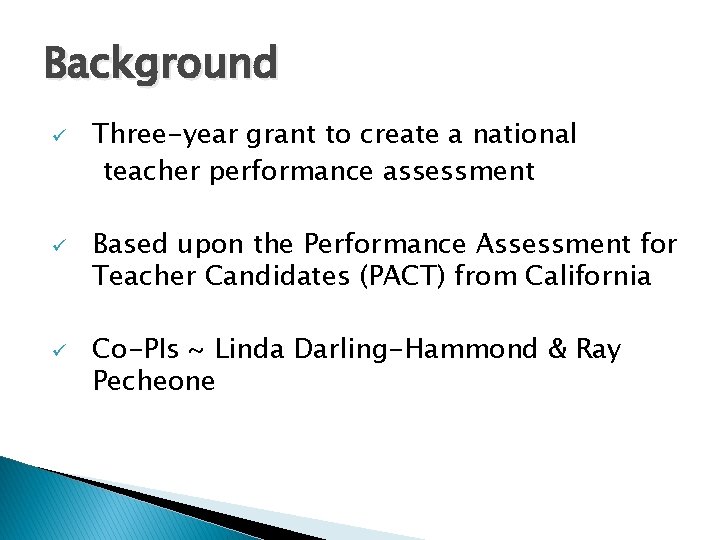 Background

✓ Three-year grant to create a national teacher performance assessment

✓ Based upon the Performance Assessment for Teacher Candidates (PACT) from California

✓ Co-PIs ~ Linda Darling-Hammond & Ray Pecheone